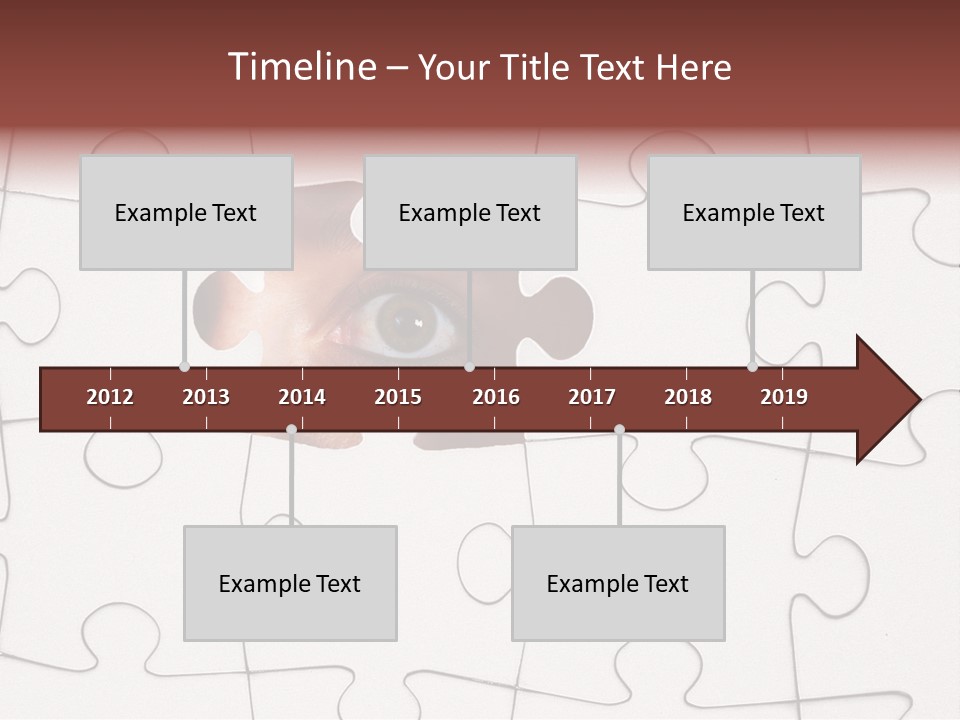 Timeline – Your Title Text Here

Example Text

Example Text

Example Text

2012 2013 2014 2015 2016 2017 2018 2019

Example Text

Example Text